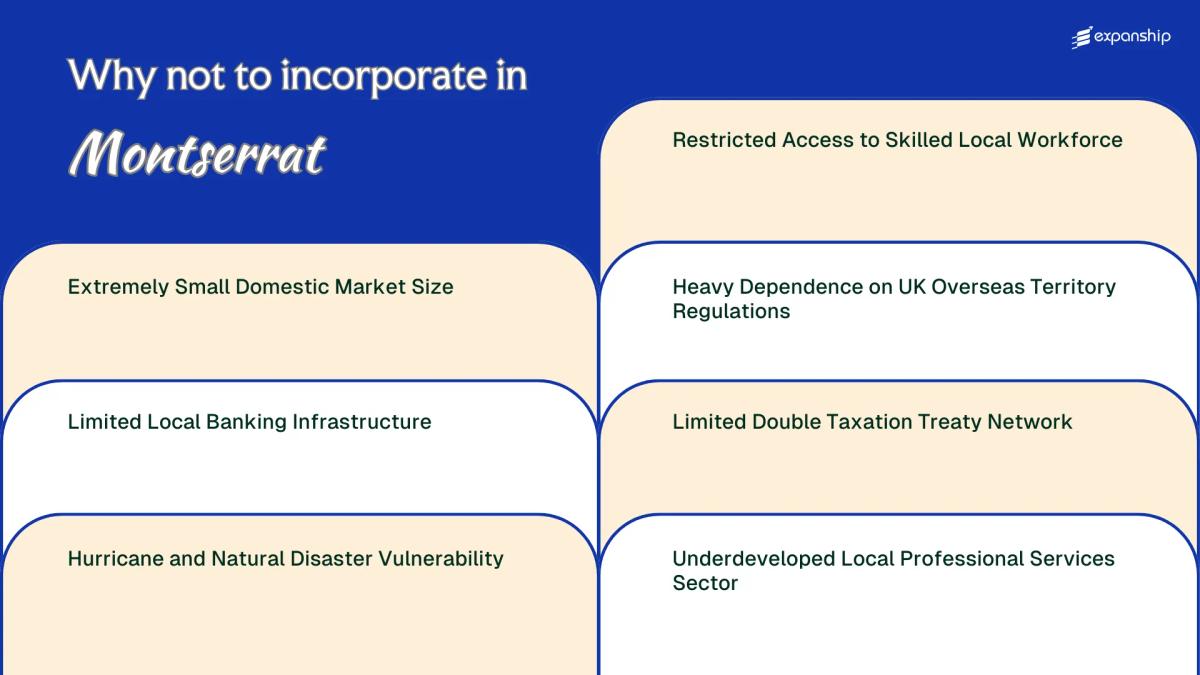 expanship

Why not to incorporate in Montserrat

Extremely Small Domestic Market Size

Limited Local Banking Infrastructure

Hurricane and Natural Disaster Vulnerability

Restricted Access to Skilled Local Workforce

Heavy Dependence on UK Overseas Territory Regulations

Limited Double Taxation Treaty Network

Underdeveloped Local Professional Services Sector